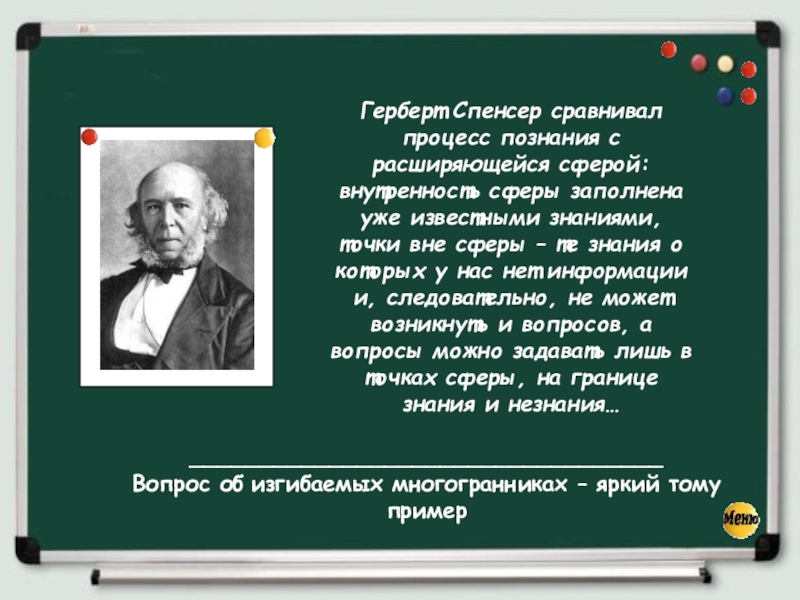 Герберт Спенсер сравнивал процесс познания с расширяющейся сферой: внутренность сферы заполнена уже известными знаниями, точки вне сферы – те знания о которых у нас нет информации и, следовательно, не может возникнуть и вопросов, а вопросы можно задавать лишь в точках сферы, на границе знания и незнания…

Вопрос об изгибаемых многогранниках – яркий тому пример

Меню